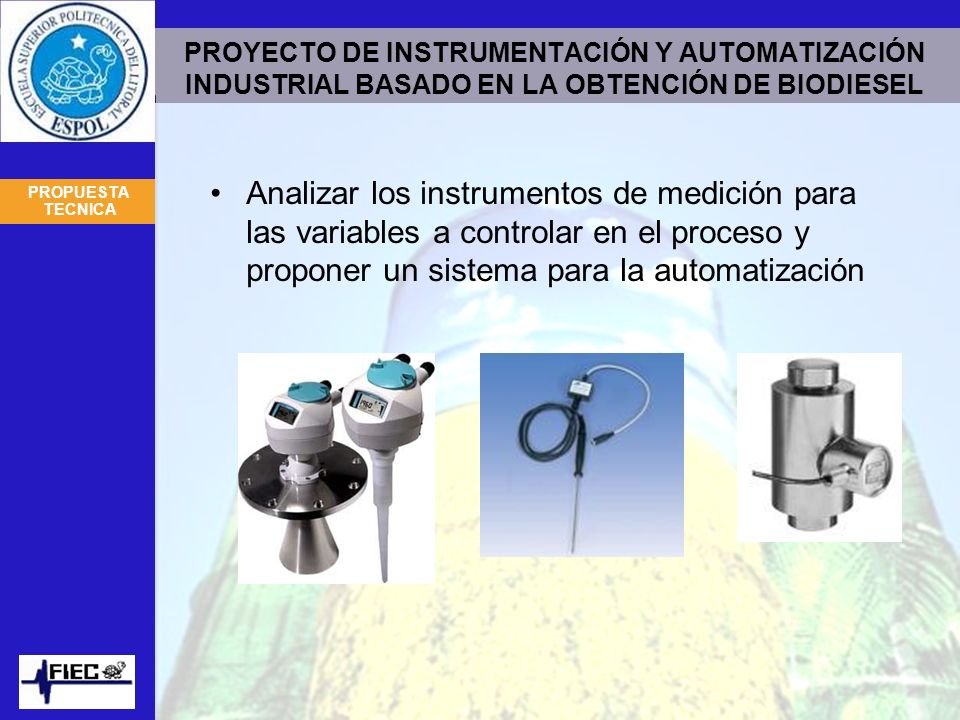 ESCUELA SUPERIOR POLITECNICA DEL LITORAL
ESPOL

PROYECTO DE INSTRUMENTACIÓN Y AUTOMATIZACIÓN INDUSTRIAL BASADO EN LA OBTENCIÓN DE BIODIESEL

PROPUESTA TECNICA

• Analizar los instrumentos de medición para las variables a controlar en el proceso y proponer un sistema para la automatización

FIEC